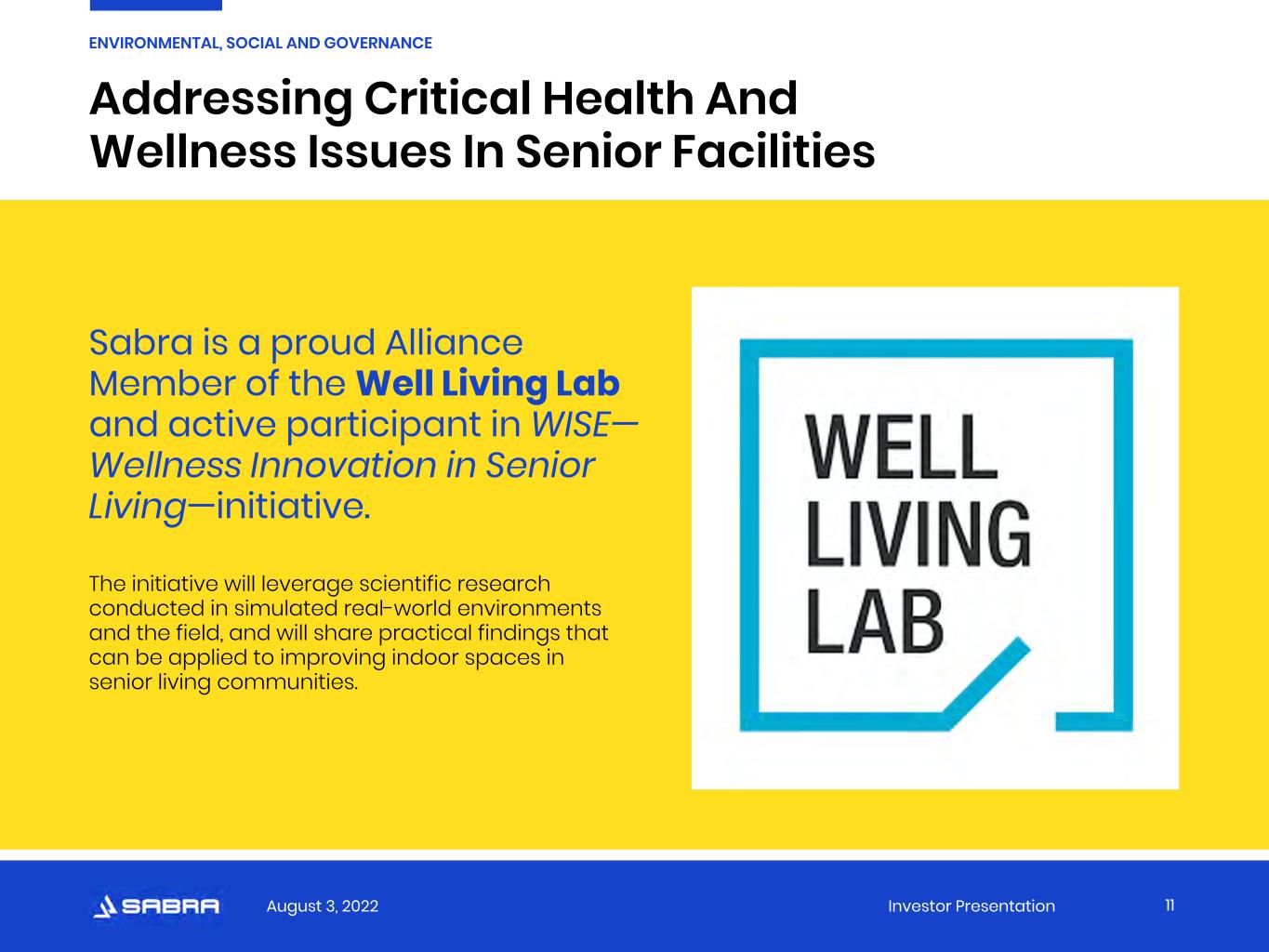 ENVIRONMENTAL, SOCIAL AND GOVERNANCE

Addressing Critical Health And Wellness Issues In Senior Facilities

Sabra is a proud Alliance Member of the Well Living Lab and active participant in WISE—Wellness Innovation in Senior Living—initiative.

The initiative will leverage scientific research conducted in simulated real-world environments and the field, and will share practical findings that can be applied to improving indoor spaces in senior living communities.

WELL
LIVING
LAB

SABRA August 3, 2022 Investor Presentation 11